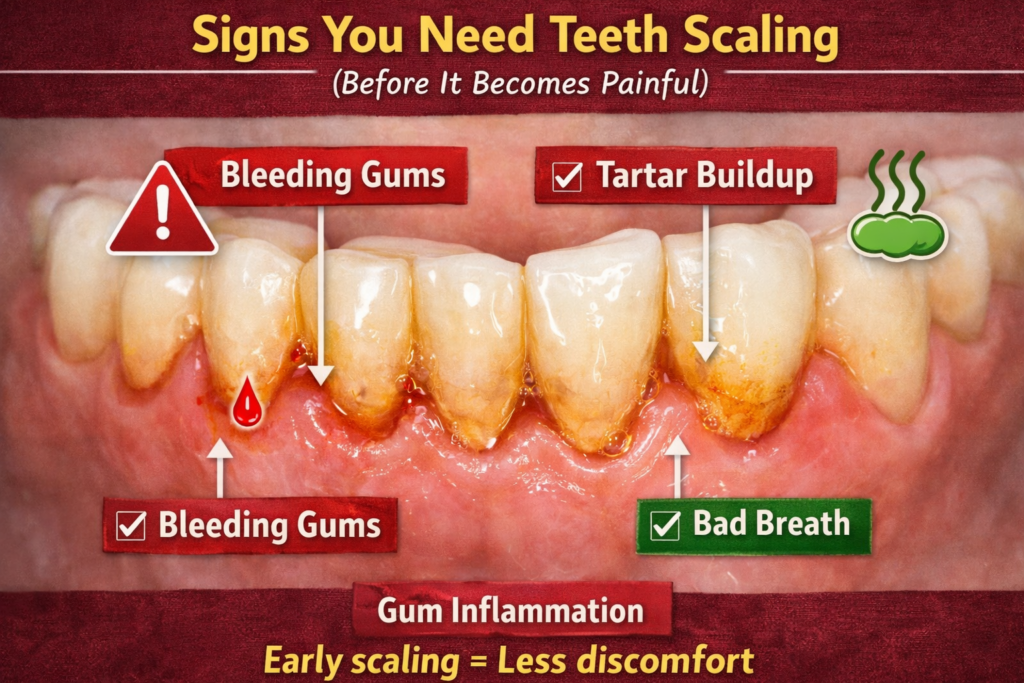 Signs You Need Teeth Scaling
(Before It Becomes Painful)

Bleeding Gums

☑ Tartar Buildup

☑ Bleeding Gums

☑ Bad Breath

Gum Inflammation

Early scaling = Less discomfort